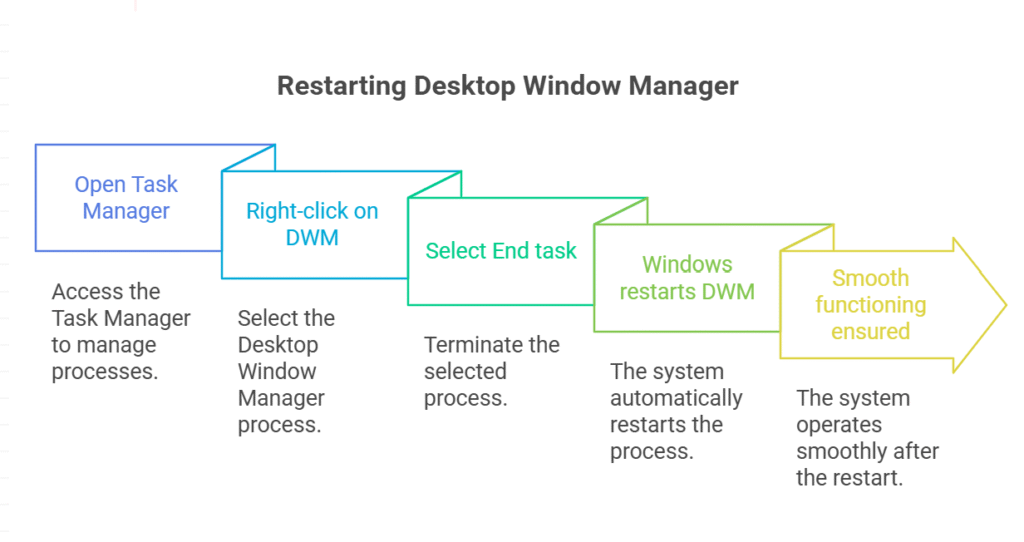 Restarting Desktop Window Manager

Open Task Manager

Access the Task Manager to manage processes.

Right-click on DWM

Select the Desktop Window Manager process.

Select End task

Terminate the selected process.

Windows restarts DWM

The system automatically restarts the process.

Smooth functioning ensured

The system operates smoothly after the restart.